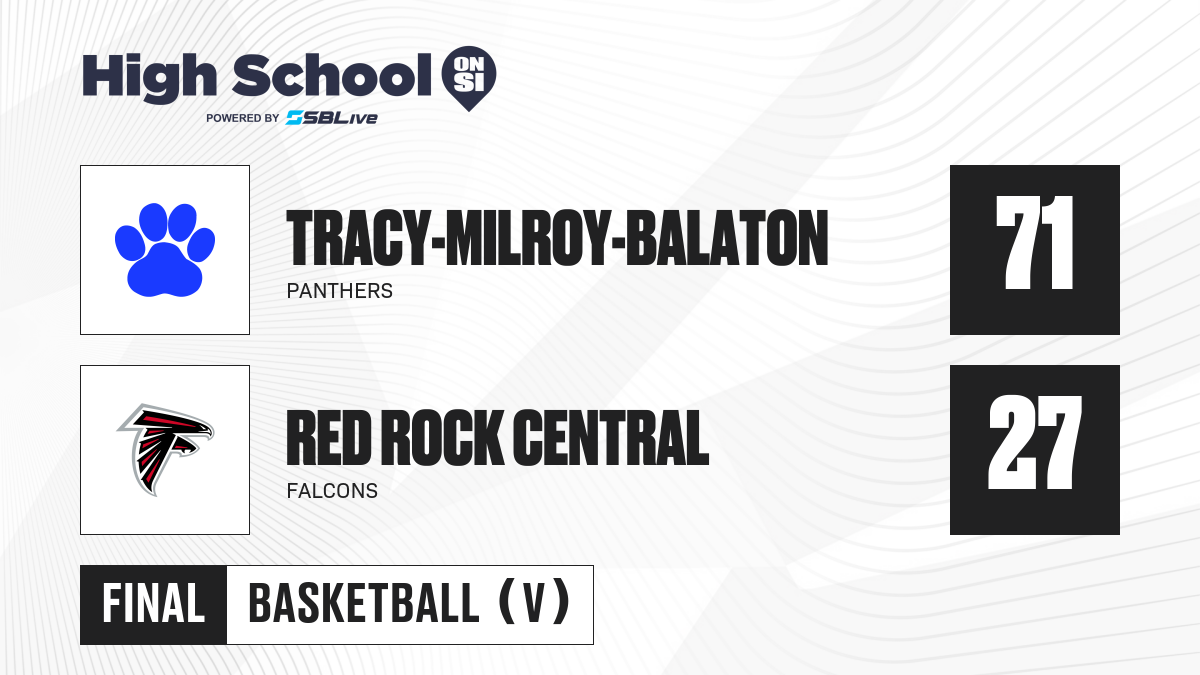 High School ON SI
POWERED BY SBLive

TRACY-MILROY-BALATON
PANTHERS
71

RED ROCK CENTRAL
FALCONS
27

FINAL BASKETBALL (V)